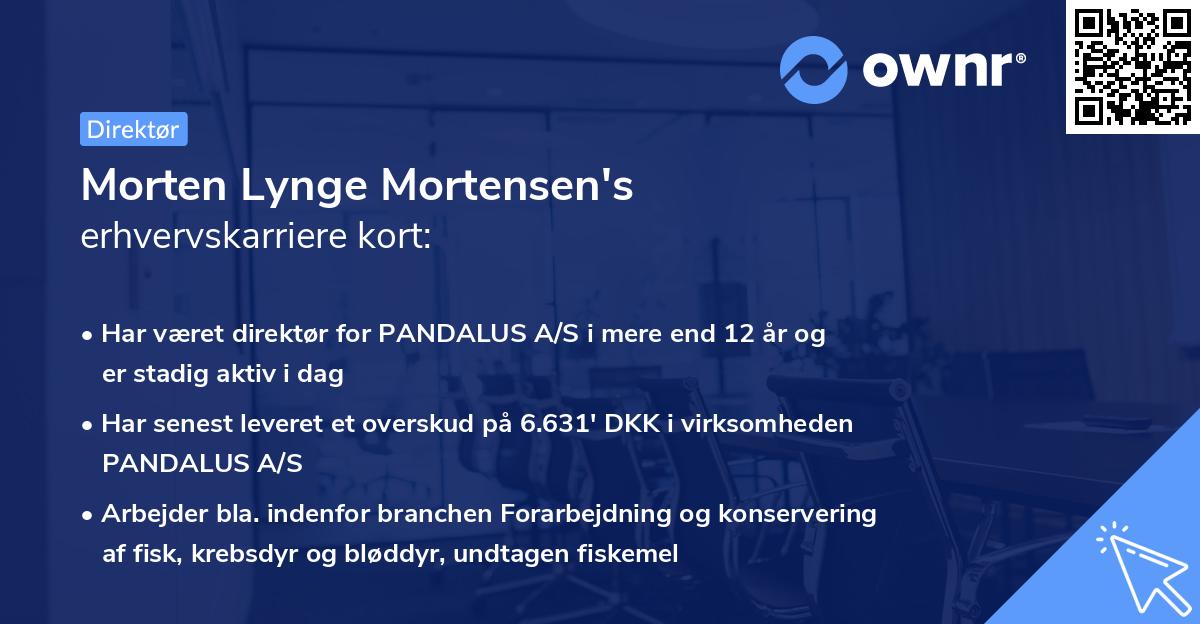 ownr®

Direktør

Morten Lynge Mortensen's erhvervskarriere kort:

• Har været direktør for PANDALUS A/S i mere end 12 år og er stadig aktiv i dag

• Har senest leveret et overskud på 6.631' DKK i virksomheden PANDALUS A/S

• Arbejder bla. indenfor branchen Forarbejdning og konservering af fisk, krebsdyr og bløddyr, undtagen fiskemel